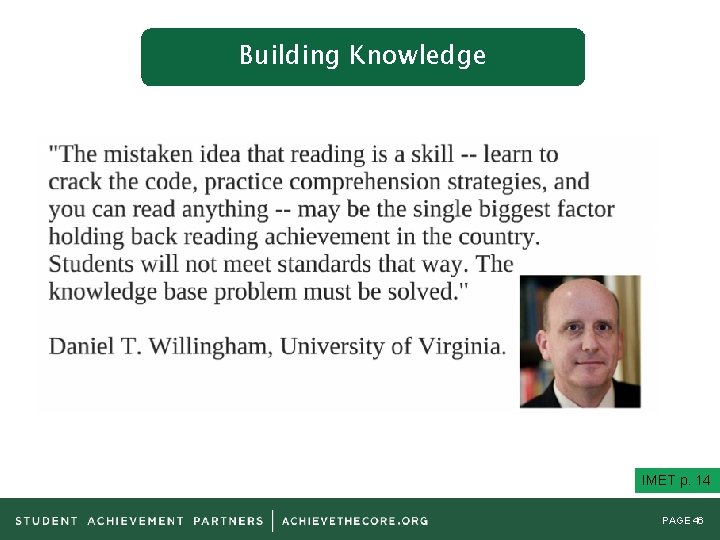 Building Knowledge

"The mistaken idea that reading is a skill -- learn to crack the code, practice comprehension strategies, and you can read anything -- may be the single biggest factor holding back reading achievement in the country. Students will not meet standards that way. The knowledge base problem must be solved."

Daniel T. Willingham, University of Virginia.

IMET p. 14

STUDENT ACHIEVEMENT PARTNERS | ACHIEVETHECORE.ORG

PAGE 46